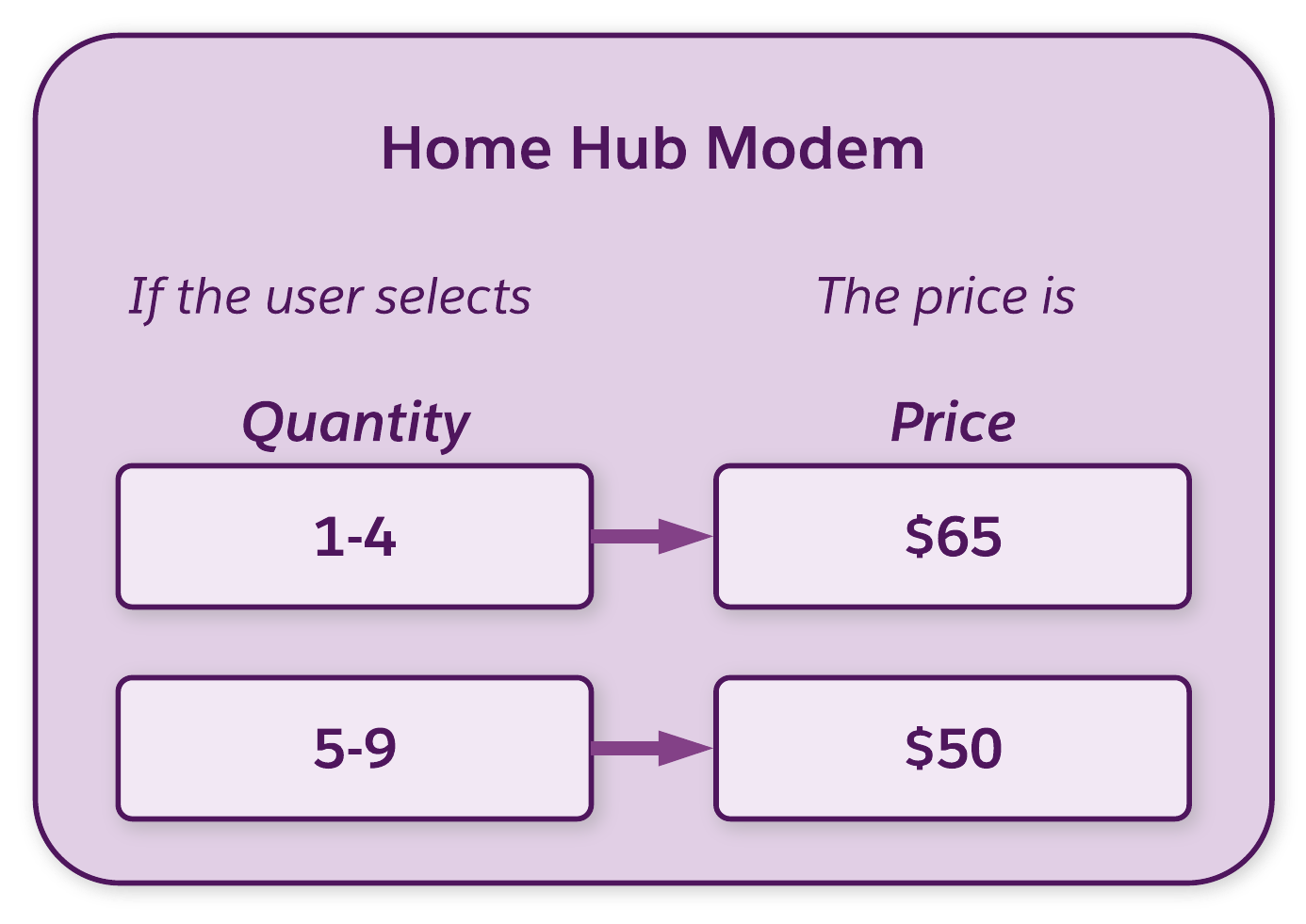 Home Hub Modem

If the user selects

The price is

Quantity

Price

1-4

\$65

5-9

\$50